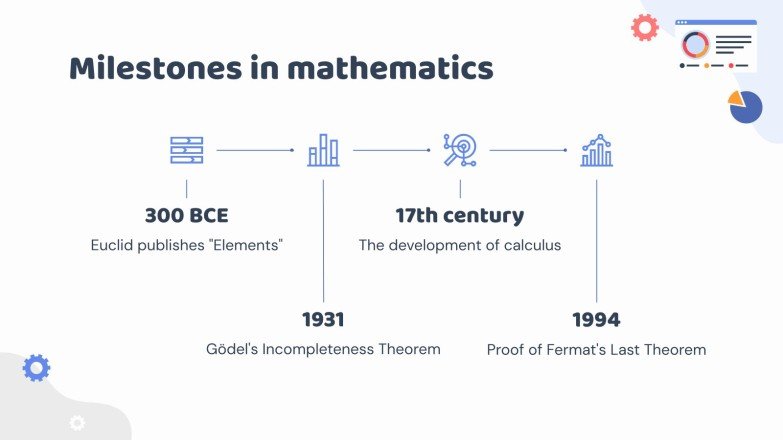 Milestones in mathematics

300 BCE
Euclid publishes "Elements"

1931
Gödel's Incompleteness Theorem

17th century
The development of calculus

1994
Proof of Fermat's Last Theorem